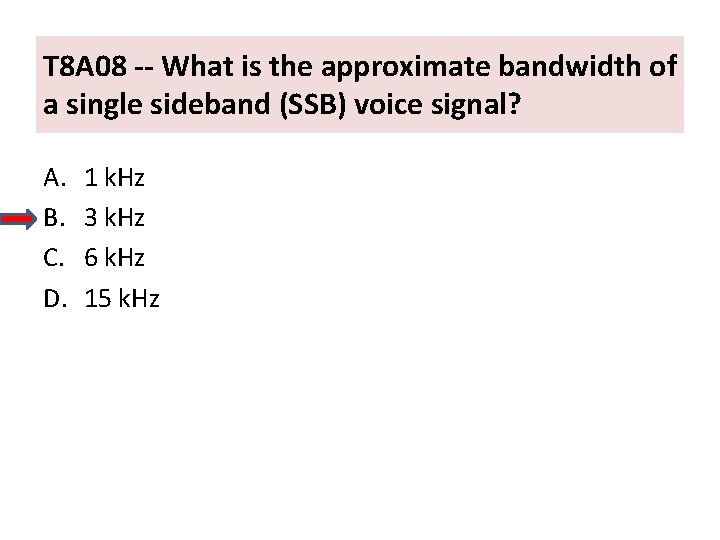 T8A08 -- What is the approximate bandwidth of a single sideband (SSB) voice signal?

A. 1 kHz
B. 3 kHz
C. 6 kHz
D. 15 kHz